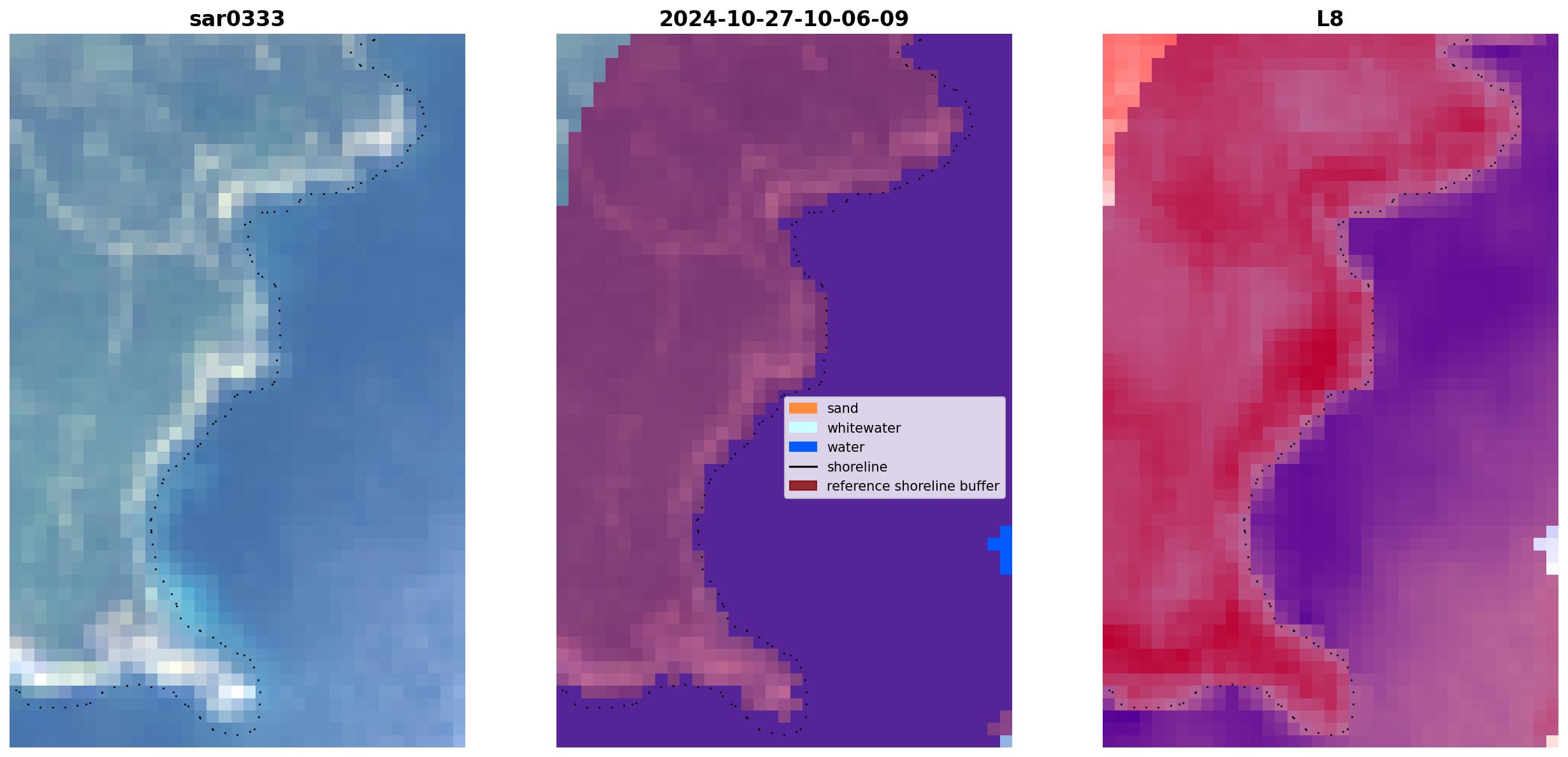 sar0333

2024-10-27-10-06-09

L8

sand
whitewater
water
shoreline
reference shoreline buffer